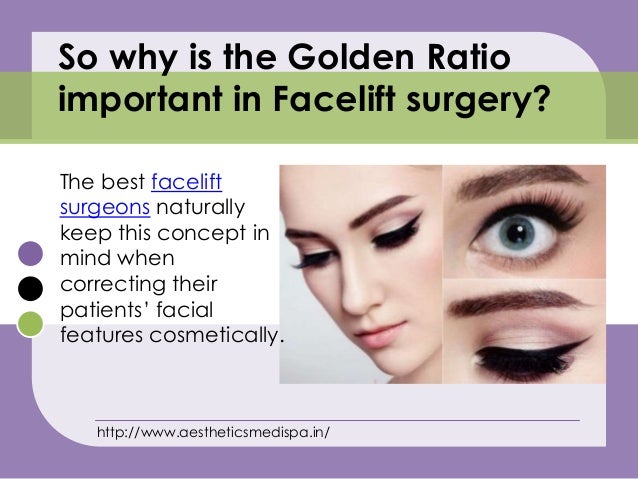 So why is the Golden Ratio important in Facelift surgery?

The best facelift surgeons naturally keep this concept in mind when correcting their patients' facial features cosmetically.

http://www.aestheticsmedispa.in/